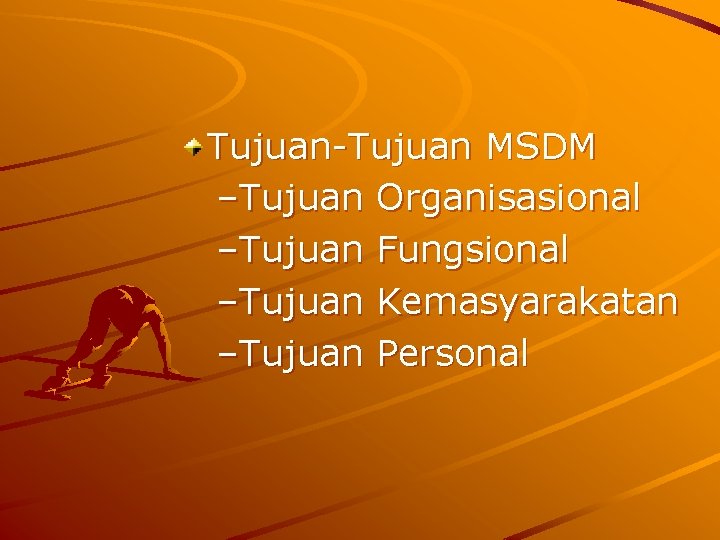 Tujuan-Tujuan MSDM
–Tujuan Organisasional
–Tujuan Fungsional
–Tujuan Kemasyarakatan
–Tujuan Personal